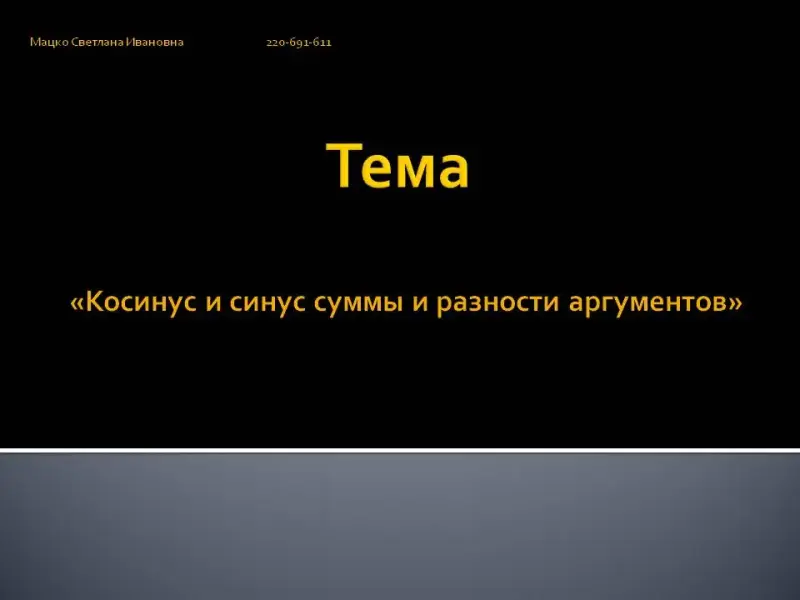 Мацко Светлана Ивановна 220-691-611

Тема

«Косинус и синус суммы и разности аргументов»